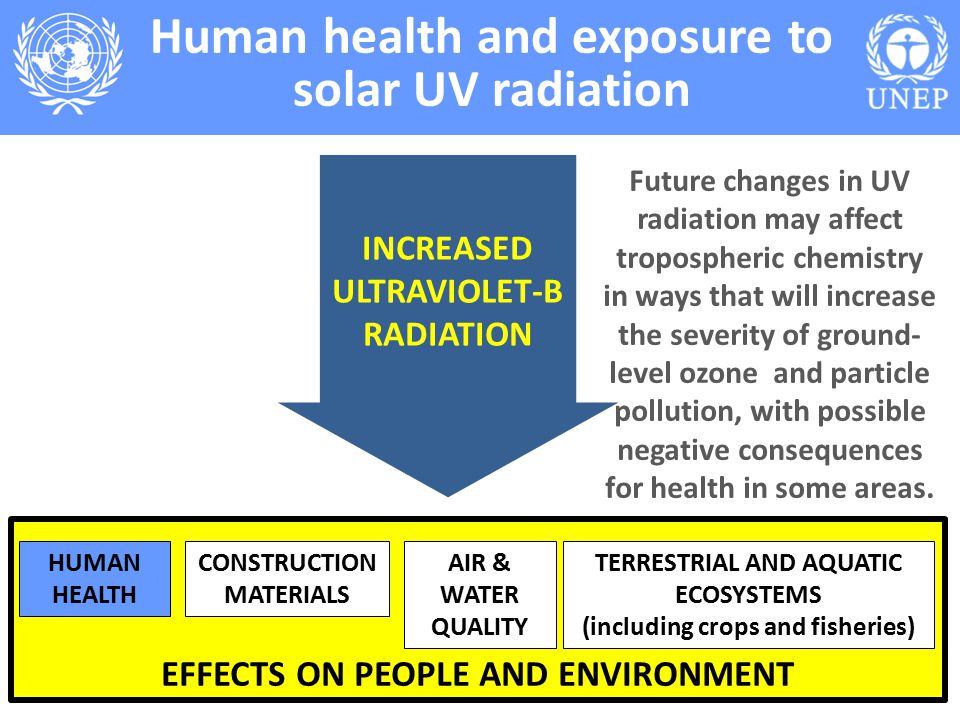 Human health and exposure to solar UV radiation

UNEP

INCREASED ULTRAVIOLET-B RADIATION

Future changes in UV radiation may affect tropospheric chemistry in ways that will increase the severity of ground-level ozone and particle pollution, with possible negative consequences for health in some areas.

HUMAN HEALTH

CONSTRUCTION MATERIALS

AIR & WATER QUALITY

TERRESTRIAL AND AQUATIC ECOSYSTEMS (including crops and fisheries)

EFFECTS ON PEOPLE AND ENVIRONMENT